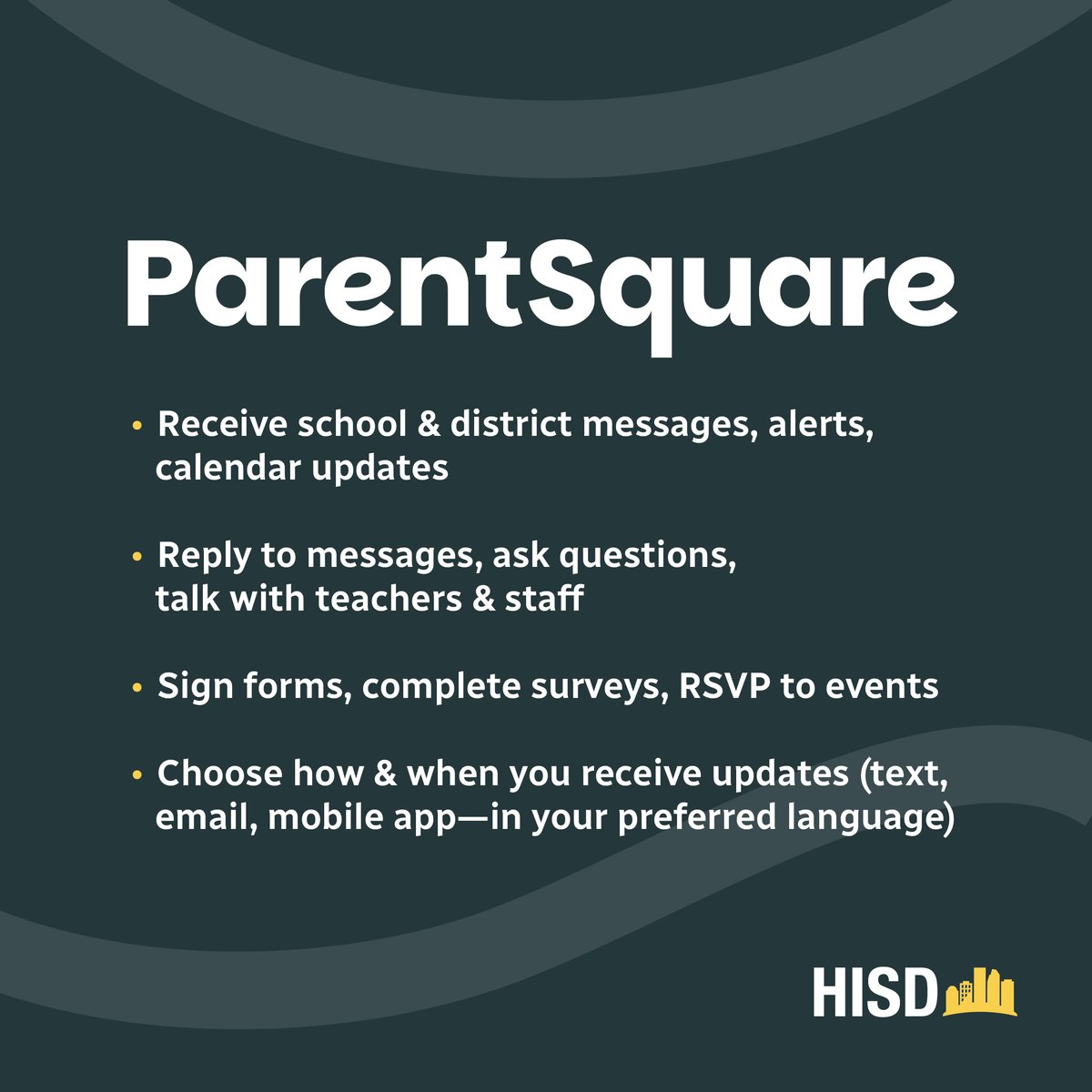 ParentSquare

• Receive school & district messages, alerts, calendar updates

• Reply to messages, ask questions, talk with teachers & staff

• Sign forms, complete surveys, RSVP to events

• Choose how & when you receive updates (text, email, mobile app—in your preferred language)

HISD